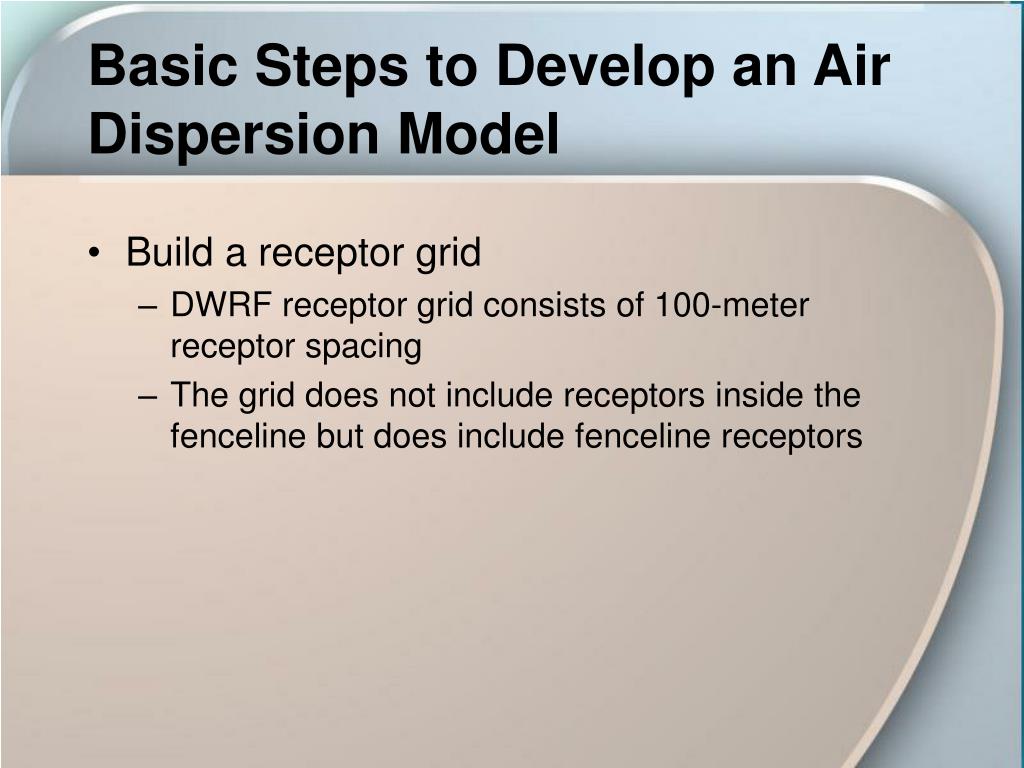 Basic Steps to Develop an Air Dispersion Model

• Build a receptor grid
– DWRF receptor grid consists of 100-meter receptor spacing
– The grid does not include receptors inside the fenceline but does include fenceline receptors